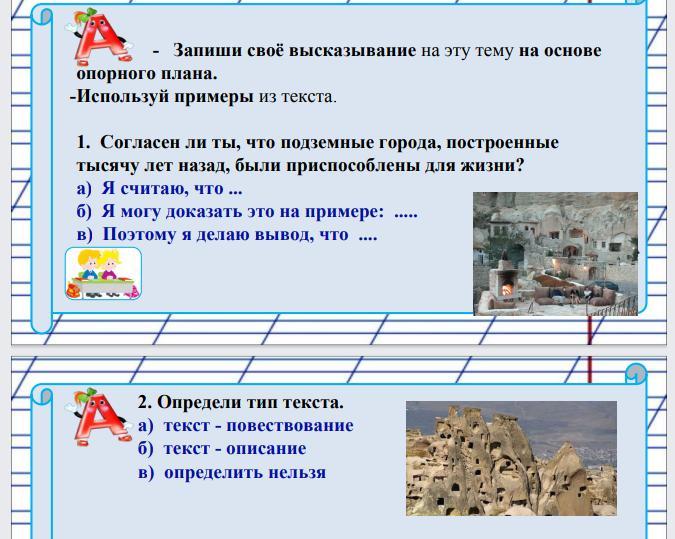 - Запиши своё высказывание на эту тему на основе опорного плана.
-Используй примеры из текста.

1. Согласен ли ты, что подземные города, построенные тысячу лет назад, были приспособлены для жизни?
а) Я считаю, что ...
б) Я могу доказать это на примере: .....
в) Поэтому я делаю вывод, что ....

2. Определи тип текста.
а) текст - повествование
б) текст - описание
в) определить нельзя